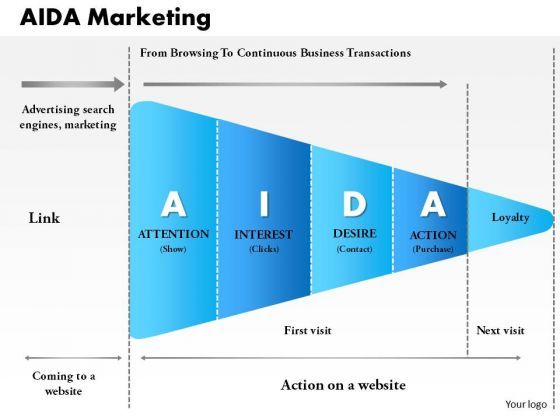 AIDA Marketing

From Browsing To Continuous Business Transactions

Advertising search engines, marketing

Link

A
ATTENTION
(Show)

I
INTEREST
(Clicks)

D
DESIRE
(Contact)

A
ACTION
(Purchase)

Loyalty

First visit

Next visit

Coming to a website

Action on a website

Your logo